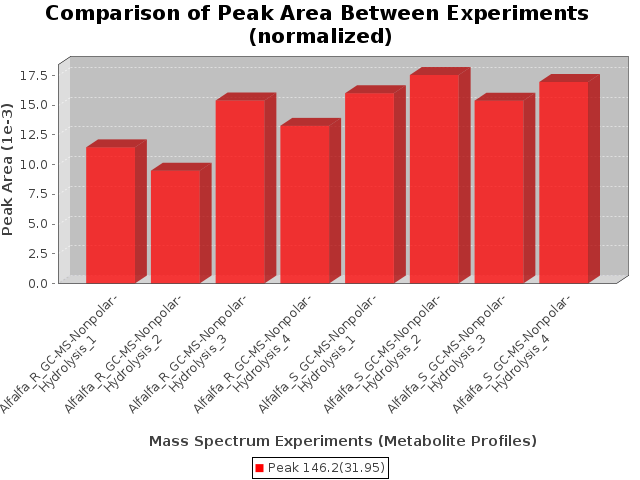 Comparison of Peak Area Between Experiments (normalized)

Peak Area (1e-3)

17.5
15.0
12.5
10.0
7.5
5.0
2.5
0.0

Alfalfa_R_GC-MS-Nonpolar-Hydrolysis_1
Alfalfa_R_GC-MS-Nonpolar-Hydrolysis_2
Alfalfa_R_GC-MS-Nonpolar-Hydrolysis_3
Alfalfa_R_GC-MS-Nonpolar-Hydrolysis_4
Alfalfa_S_GC-MS-Nonpolar-Hydrolysis_1
Alfalfa_S_GC-MS-Nonpolar-Hydrolysis_2
Alfalfa_S_GC-MS-Nonpolar-Hydrolysis_3
Alfalfa_S_GC-MS-Nonpolar-Hydrolysis_4

Mass Spectrum Experiments (Metabolite Profiles)

Peak 146.2(31.95)